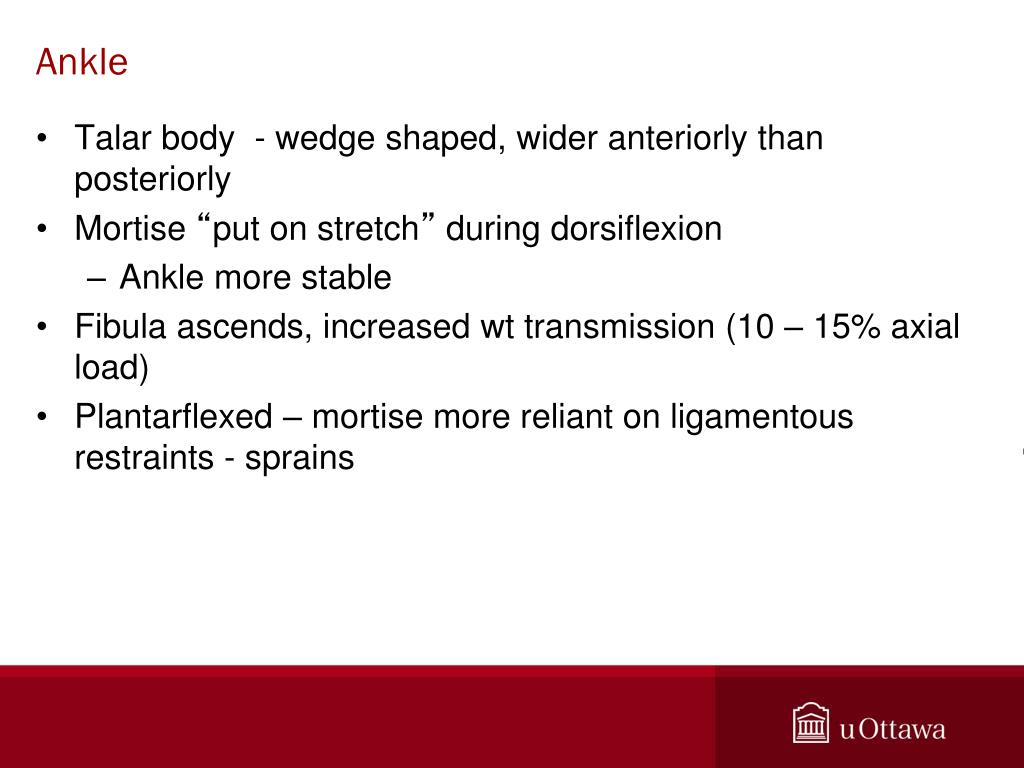 Ankle

• Talar body - wedge shaped, wider anteriorly than posteriorly
• Mortise “put on stretch” during dorsiflexion
  – Ankle more stable
• Fibula ascends, increased wt transmission (10 – 15% axial load)
• Plantarflexed – mortise more reliant on ligamentous restraints - sprains

uOttawa